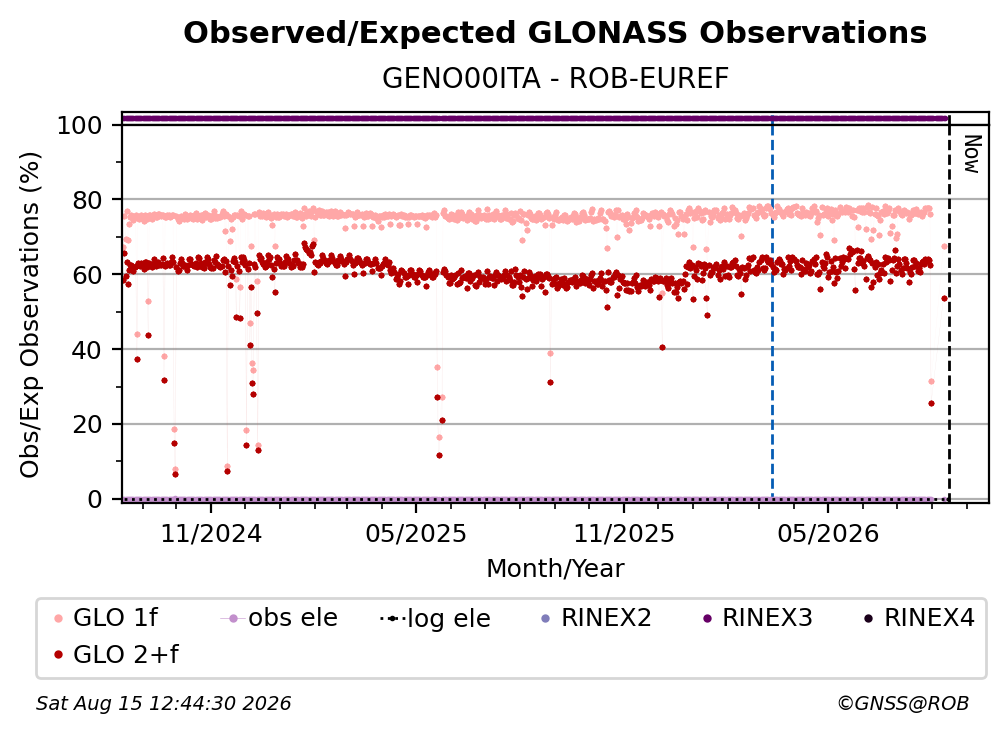 Observed/Expected GLONASS Observations
GENO00ITA - ROB-EUREF

Obs/Exp Observations (%)
100
80
60
40
20
0

Now

11/2024
05/2025
11/2025
05/2026
Month/Year

GLO 1f
obs ele
log ele
RINEX2
RINEX3
RINEX4
GLO 2+f

Sat Aug 15 12:44:30 2026
©GNSS@ROB